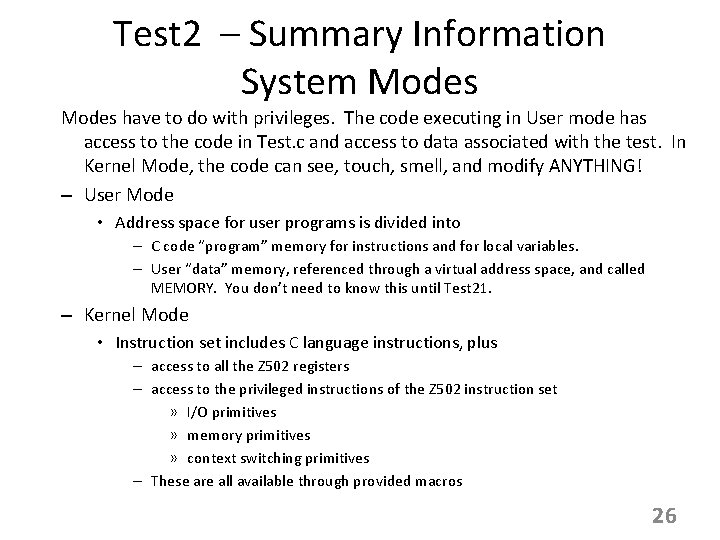 Test2 – Summary Information
System Modes

Modes have to do with privileges. The code executing in User mode has access to the code in Test.c and access to data associated with the test. In Kernel Mode, the code can see, touch, smell, and modify ANYTHING!

– User Mode
• Address space for user programs is divided into
– C code "program" memory for instructions and for local variables.
– User "data" memory, referenced through a virtual address space, and called MEMORY. You don't need to know this until Test21.

– Kernel Mode
• Instruction set includes C language instructions, plus
– access to all the Z502 registers
– access to the privileged instructions of the Z502 instruction set
» I/O primitives
» memory primitives
» context switching primitives
– These are all available through provided macros

26